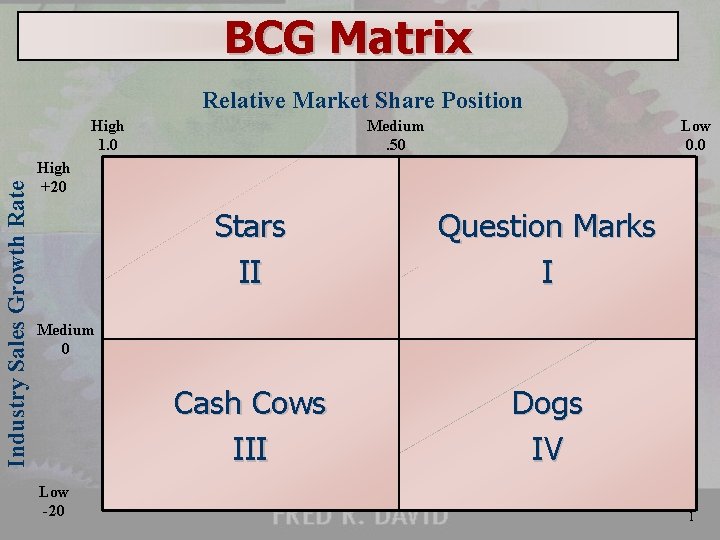 BCG Matrix

Relative Market Share Position

High 1.0

Medium .50

Low 0.0

Industry Sales Growth Rate

High +20

Medium 0

Low -20

Stars II

Question Marks I

Cash Cows III

Dogs IV

FRED R. DAVID

1